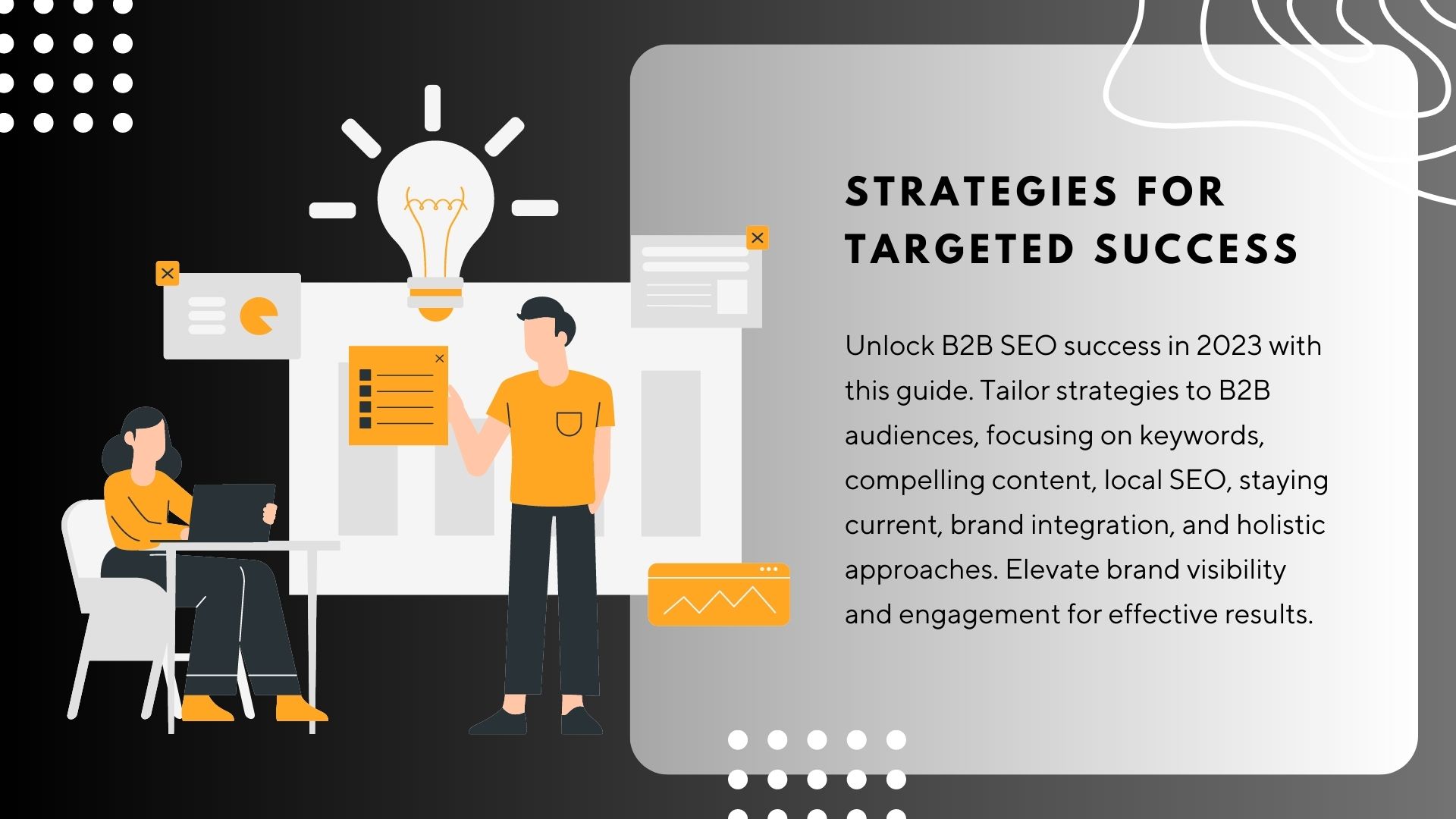 STRATEGIES FOR TARGETED SUCCESS

Unlock B2B SEO success in 2023 with this guide. Tailor strategies to B2B audiences, focusing on keywords, compelling content, local SEO, staying current, brand integration, and holistic approaches. Elevate brand visibility and engagement for effective results.